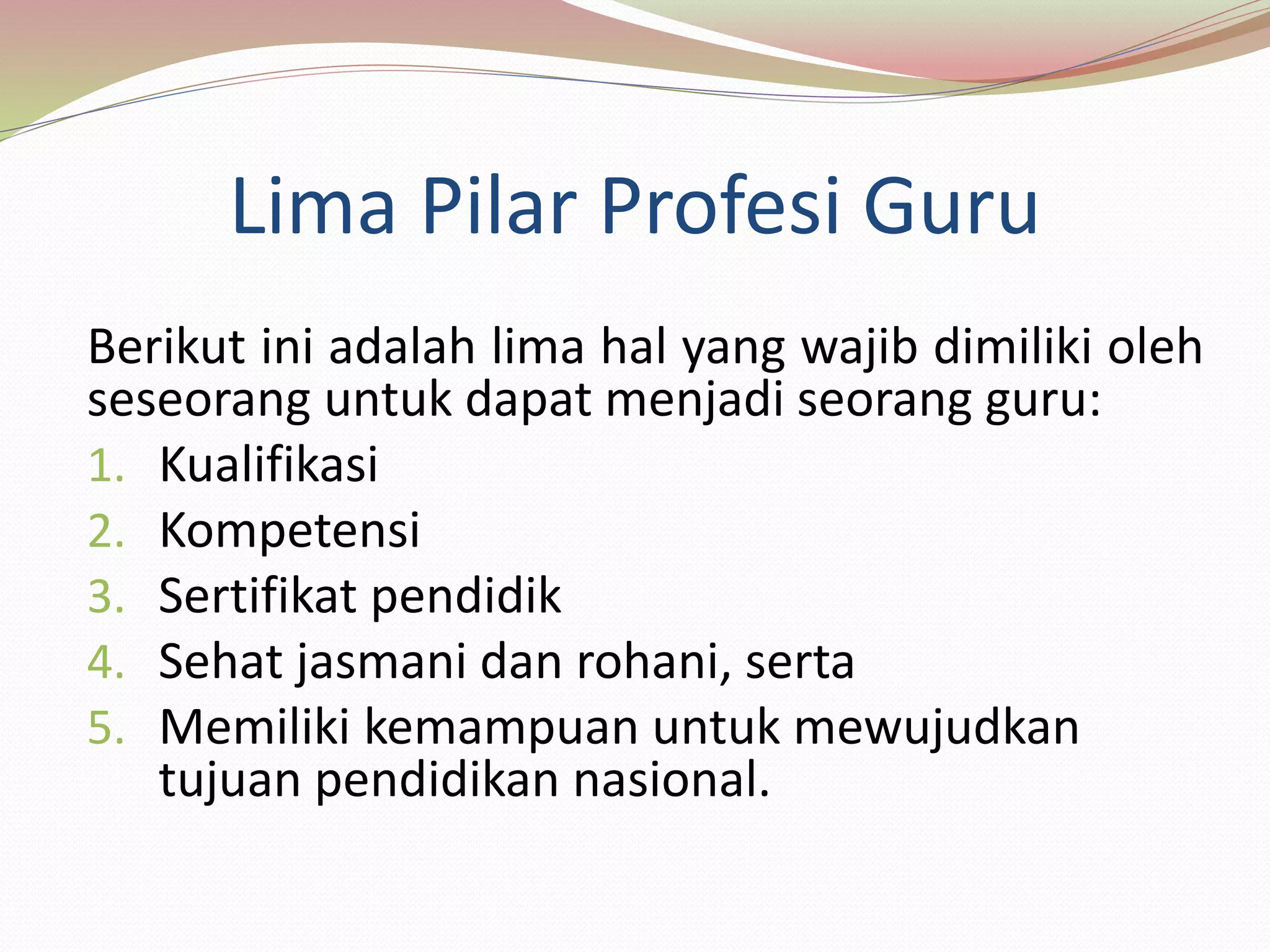 Lima Pilar Profesi Guru

Berikut ini adalah lima hal yang wajib dimiliki oleh seseorang untuk dapat menjadi seorang guru:

1. Kualifikasi
2. Kompetensi
3. Sertifikat pendidik
4. Sehat jasmani dan rohani, serta
5. Memiliki kemampuan untuk mewujudkan tujuan pendidikan nasional.